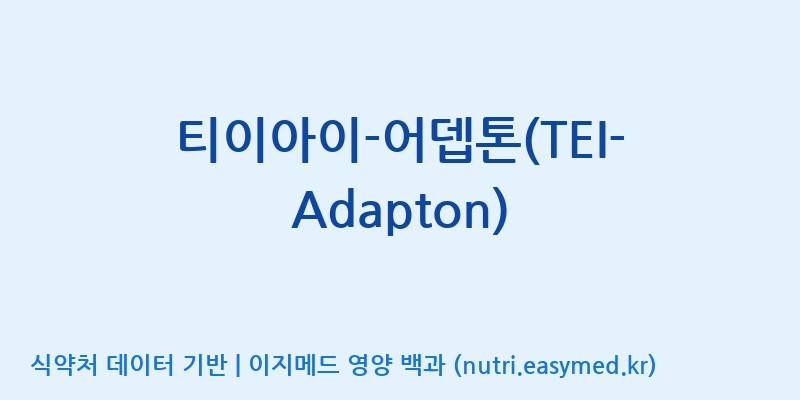 티이아이-어뎁톤(TEI-Adapton)

식약처 데이터 기반 | 이지메드 영양 백과 (nutri.easymed.kr)